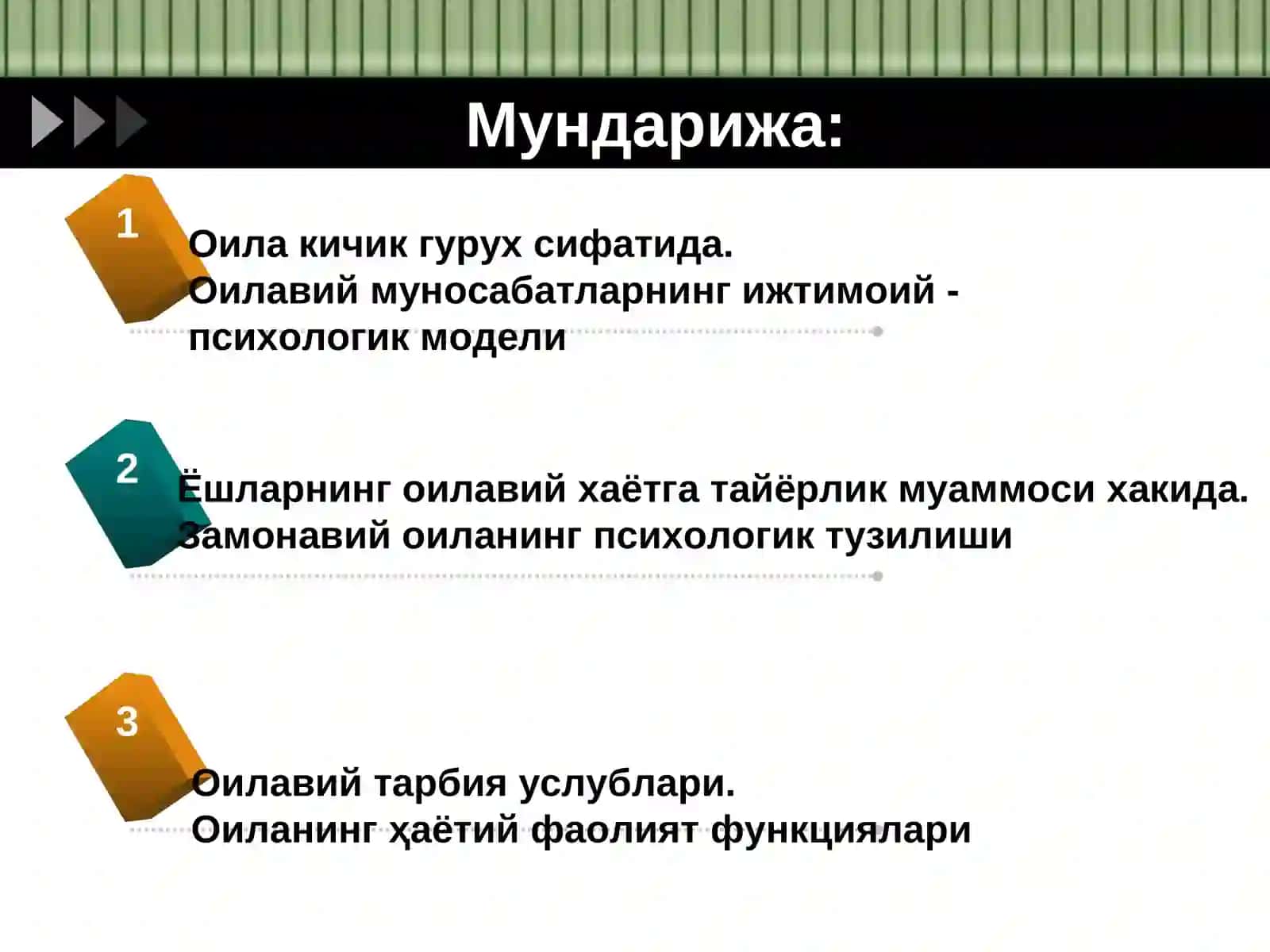 Мундарижа:

1

Оила кичик гурух сифатида.
Оилавий муносабатларнинг ижтимоий - психологик модели

2

Ёшларнинг оилавий хаётга тайёрлик муаммоси хакида.
Замонавий оиланинг психологик тузилиши

3

Оилавий тарбия услублари.
Оиланинг ҳаётий фаолият функциялари